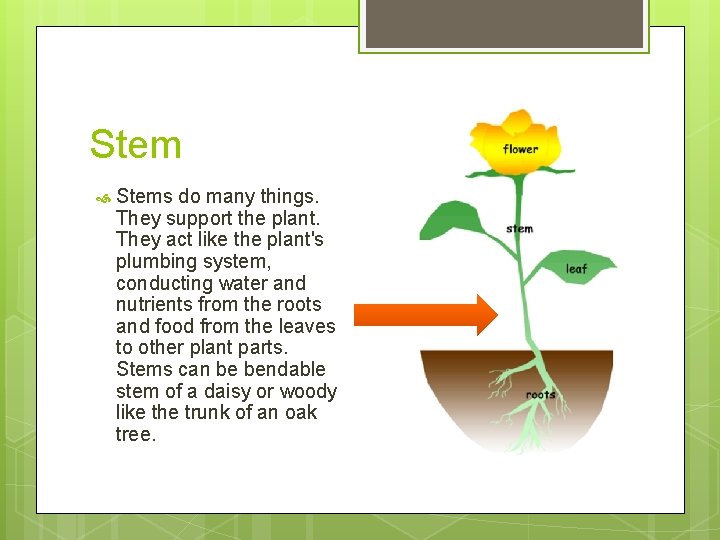 Stem

Stems do many things. They support the plant. They act like the plant's plumbing system, conducting water and nutrients from the roots and food from the leaves to other plant parts. Stems can be bendable stem of a daisy or woody like the trunk of an oak tree.

flower

stem

leaf

roots